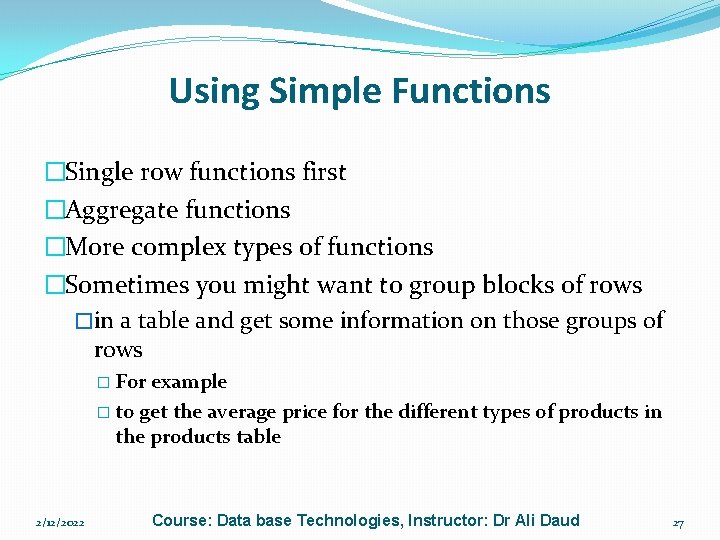 Using Simple Functions

□Single row functions first

□Aggregate functions

□More complex types of functions

□Sometimes you might want to group blocks of rows

□in a table and get some information on those groups of rows

□ For example

□ to get the average price for the different types of products in the products table

2/12/2022

Course: Data base Technologies, Instructor: Dr Ali Daud

27